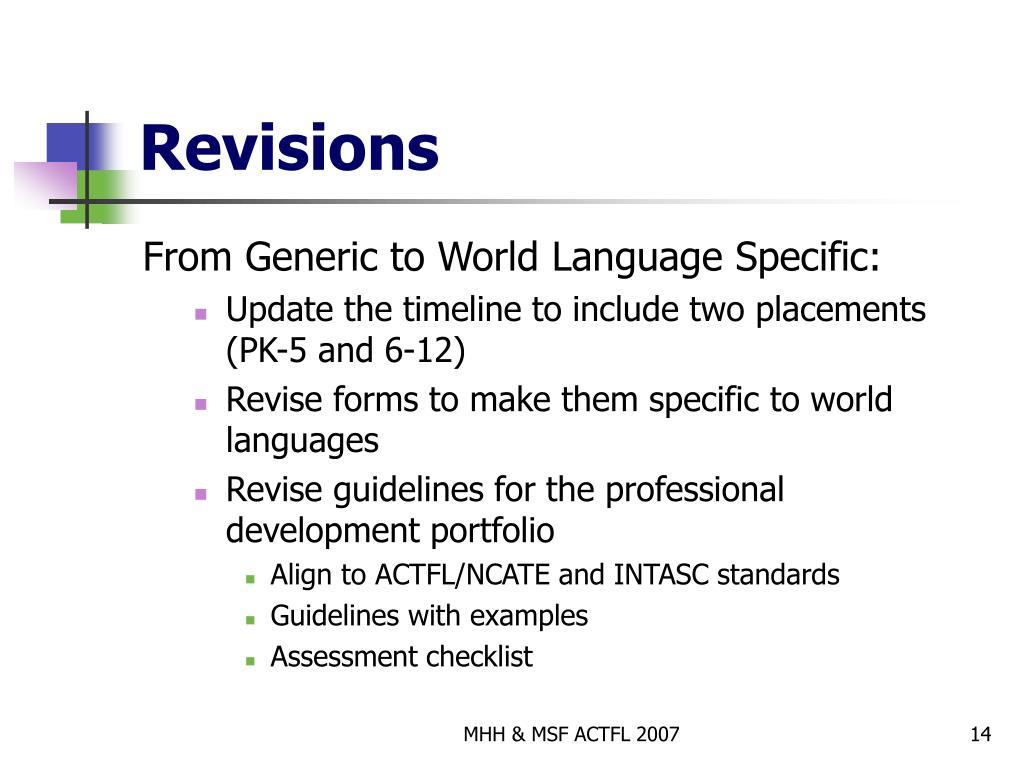 Revisions

From Generic to World Language Specific:

- Update the timeline to include two placements (PK-5 and 6-12)
- Revise forms to make them specific to world languages
- Revise guidelines for the professional development portfolio
  - Align to ACTFL/NCATE and INTASC standards
  - Guidelines with examples
  - Assessment checklist

MHH & MSF ACTFL 2007

14